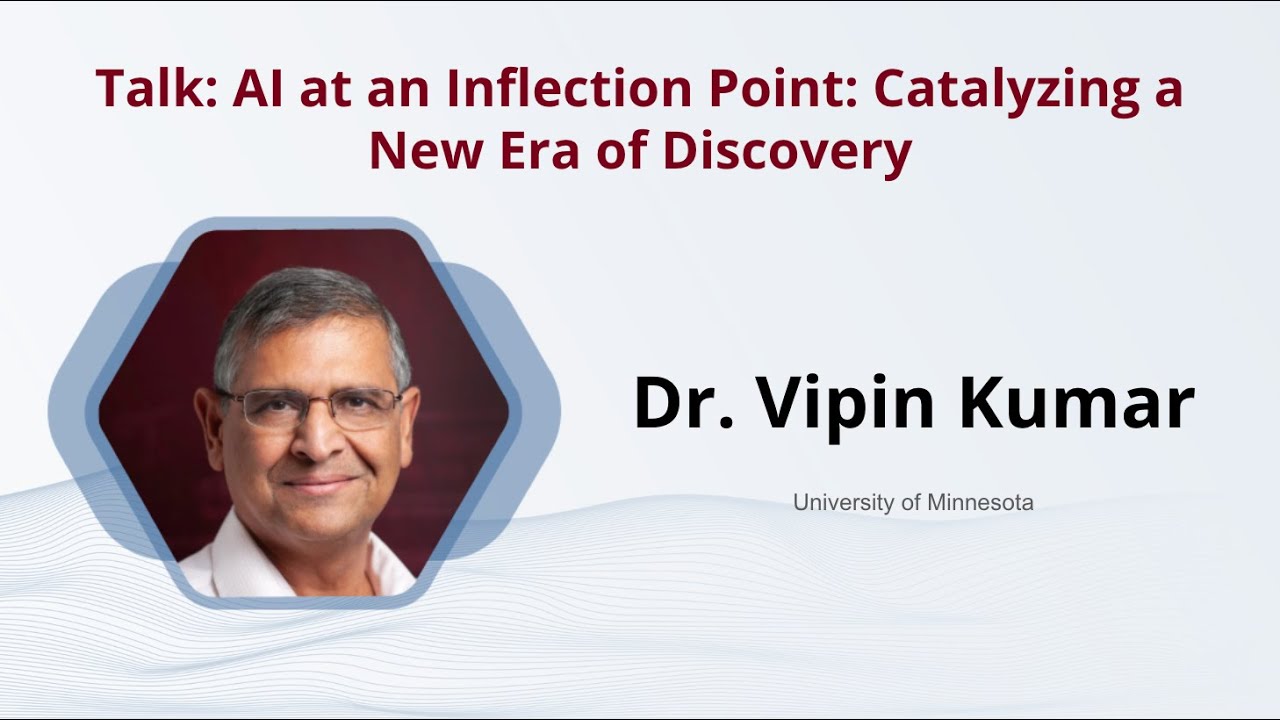 Talk: AI at an Inflection Point: Catalyzing a New Era of Discovery

Dr. Vipin Kumar

University of Minnesota